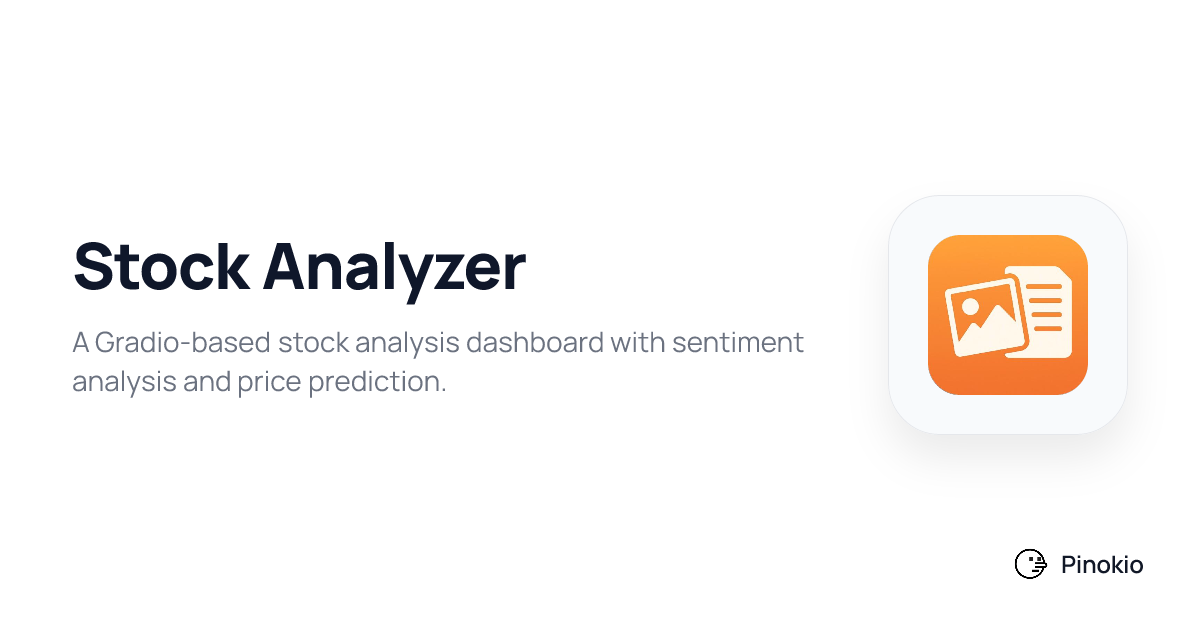 Stock Analyzer

A Gradio-based stock analysis dashboard with sentiment analysis and price prediction.

Pinokio